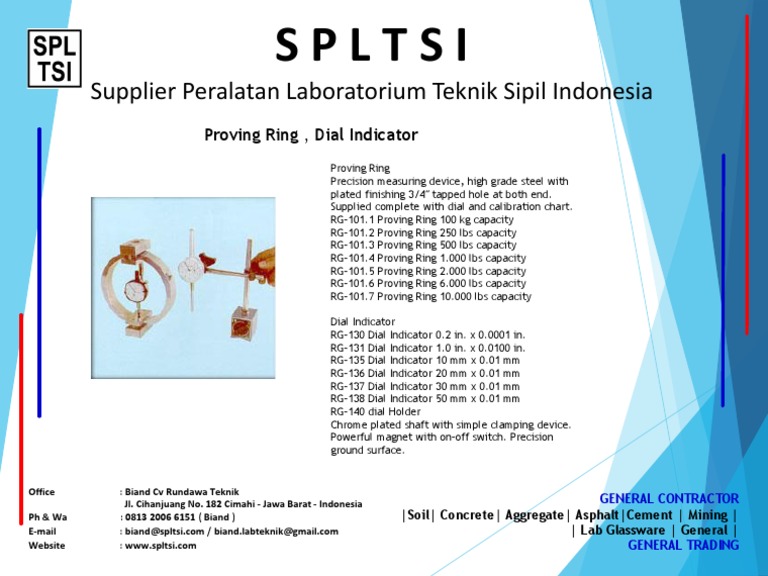 SPL TSI

S P L T S I

Supplier Peralatan Laboratorium Teknik Sipil Indonesia

Proving Ring , Dial Indicator

Proving Ring
Precision measuring device, high grade steel with plated finishing 3/4" tapped hole at both end. Supplied complete with dial and calibration chart.
RG-101.1 Proving Ring 100 kg capacity
RG-101.2 Proving Ring 250 lbs capacity
RG-101.3 Proving Ring 500 lbs capacity
RG-101.4 Proving Ring 1.000 lbs capacity
RG-101.5 Proving Ring 2.000 lbs capacity
RG-101.6 Proving Ring 6.000 lbs capacity
RG-101.7 Proving Ring 10.000 lbs capacity

Dial Indicator
RG-130 Dial Indicator 0.2 in. x 0.0001 in.
RG-131 Dial Indicator 1.0 in. x 0.0100 in.
RG-135 Dial Indicator 10 mm x 0.01 mm
RG-136 Dial Indicator 20 mm x 0.01 mm
RG-137 Dial Indicator 30 mm x 0.01 mm
RG-138 Dial Indicator 50 mm x 0.01 mm
RG-140 dial Holder
Chrome plated shaft with simple clamping device. Powerful magnet with on-off switch. Precision ground surface.

Office : Biand Cv Rundawa Teknik
Jl. Cihanjuang No. 182 Cimahi - Jawa Barat - Indonesia
Ph & Wa : 0813 2006 6151 ( Biand )
E-mail : biand@spltsi.com / biand.labteknik@gmail.com
Website : www.spltsi.com

GENERAL CONTRACTOR
|Soil| Concrete| Aggregate| Asphalt|Cement | Mining |
| Lab Glassware | General |
GENERAL TRADING